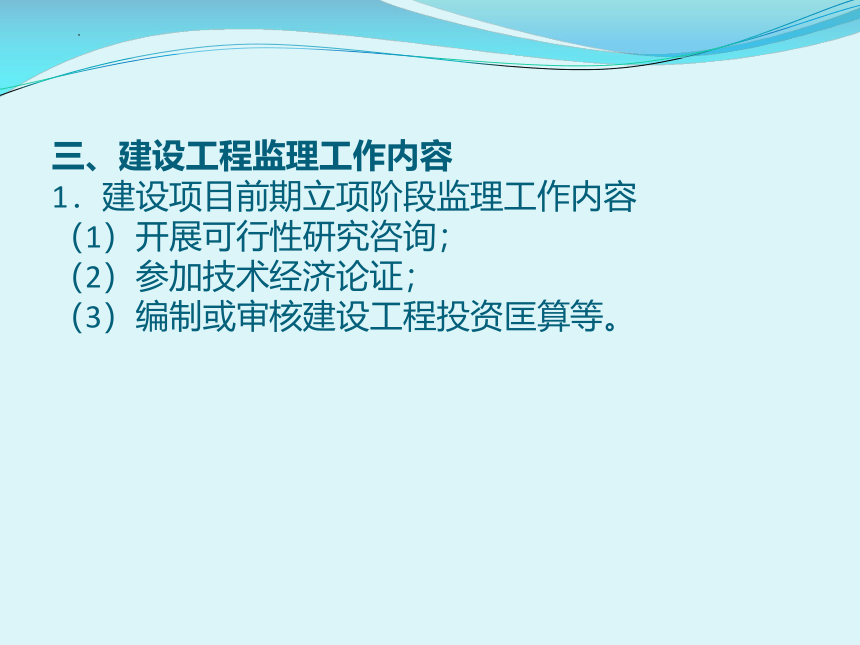 三、建设工程监理工作内容
1．建设项目前期立项阶段监理工作内容
（1）开展可行性研究咨询；
（2）参加技术经济论证；
（3）编制或审核建设工程投资匡算等。